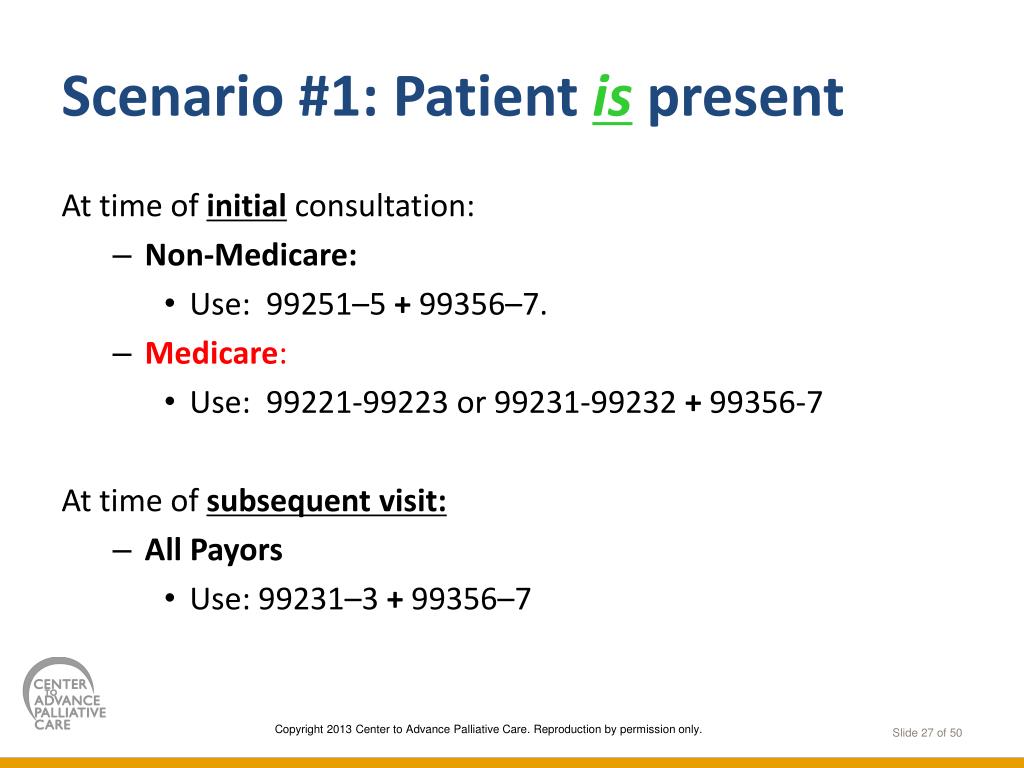 Scenario #1: Patient is present

At time of initial consultation:

– Non-Medicare:
 • Use: 99251–5 + 99356–7.
– Medicare:
 • Use: 99221-99223 or 99231-99232 + 99356-7

At time of subsequent visit:

– All Payors
 • Use: 99231–3 + 99356–7

CENTER TO ADVANCE PALLIATIVE CARE

Copyright 2013 Center to Advance Palliative Care. Reproduction by permission only.

Slide 27 of 50